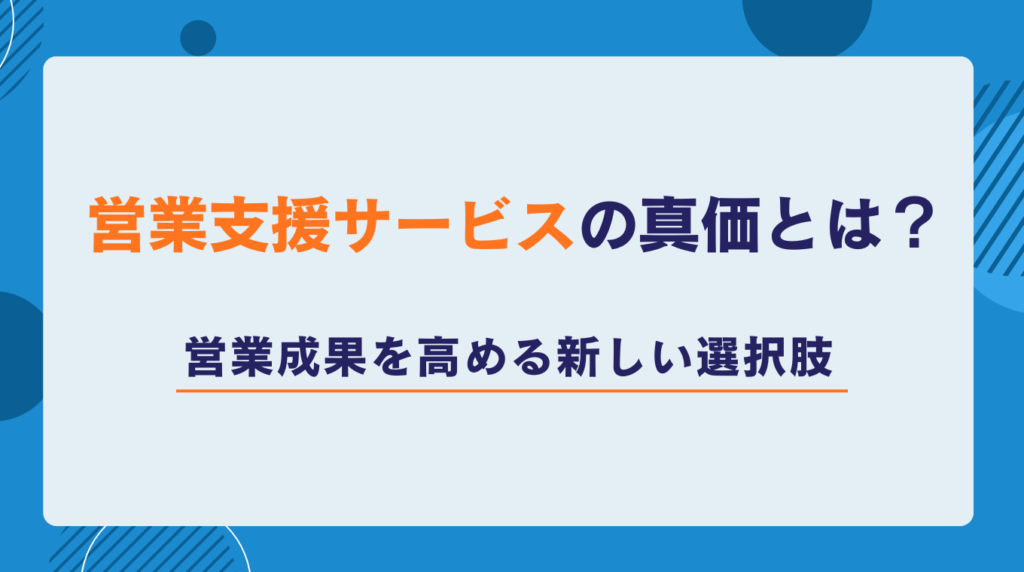 営業支援サービスの真価とは？

営業成果を高める新しい選択肢